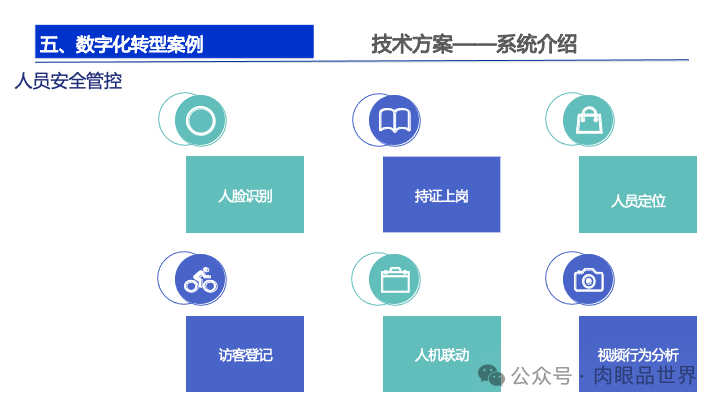 五、数字化转型案例

技术方案——系统介绍

人员安全管控

人脸识别

持证上岗

人员定位

访客登记

人机联动

视频行为分析

公众号 · 肉眼品世界